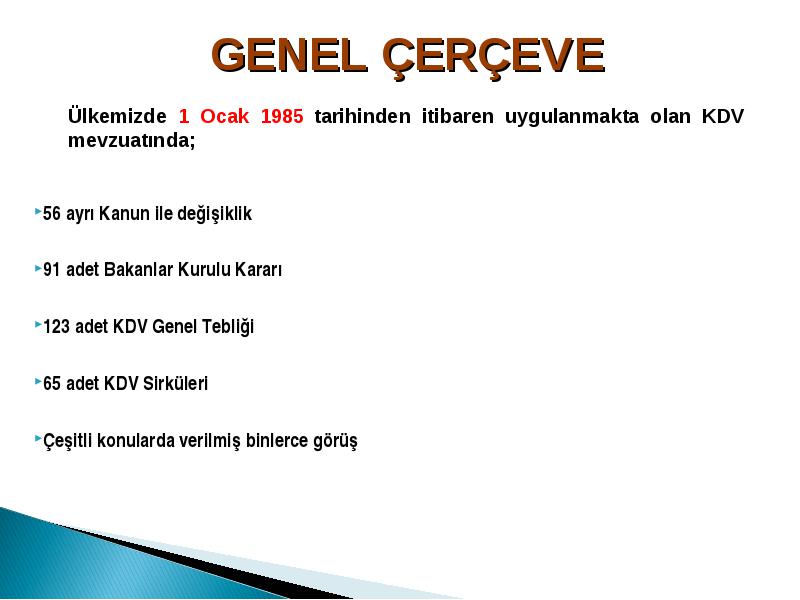 GENEL ÇERÇEVE

Ülkemizde 1 Ocak 1985 tarihinden itibaren uygulanmakta olan KDV mevzuatında;

56 ayrı Kanun ile değişiklik

91 adet Bakanlar Kurulu Kararı

123 adet KDV Genel Tebliği

65 adet KDV Sirküleri

Çeşitli konularda verilmiş binlerce görüş